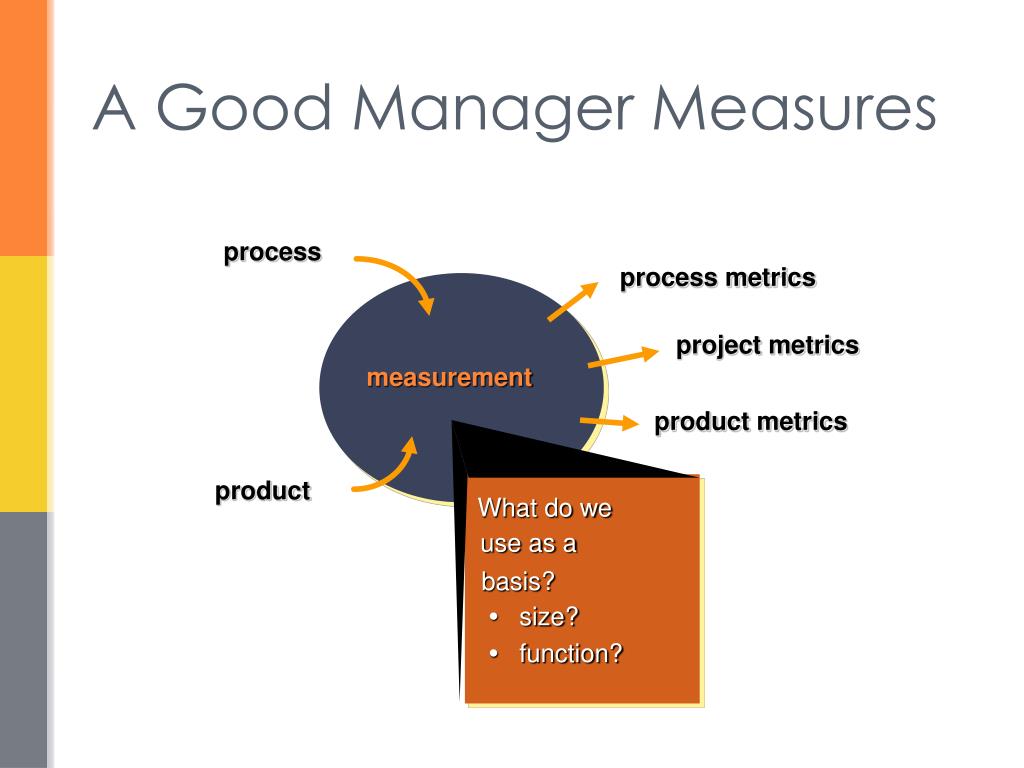 A Good Manager Measures

process

process metrics

project metrics

measurement

product metrics

product

What do we use as a basis?
• size?
• function?